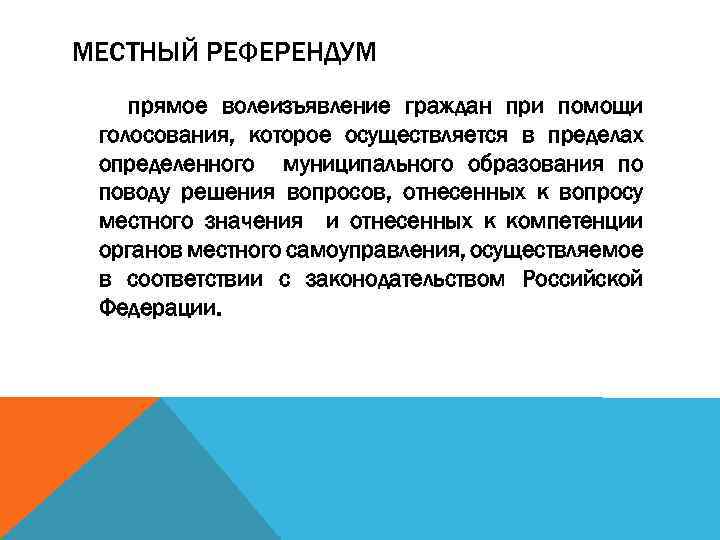 МЕСТНЫЙ РЕФЕРЕНДУМ

прямое волеизъявление граждан при помощи голосования, которое осуществляется в пределах определенного муниципального образования по поводу решения вопросов, отнесенных к вопросу местного значения и отнесенных к компетенции органов местного самоуправления, осуществляемое в соответствии с законодательством Российской Федерации.